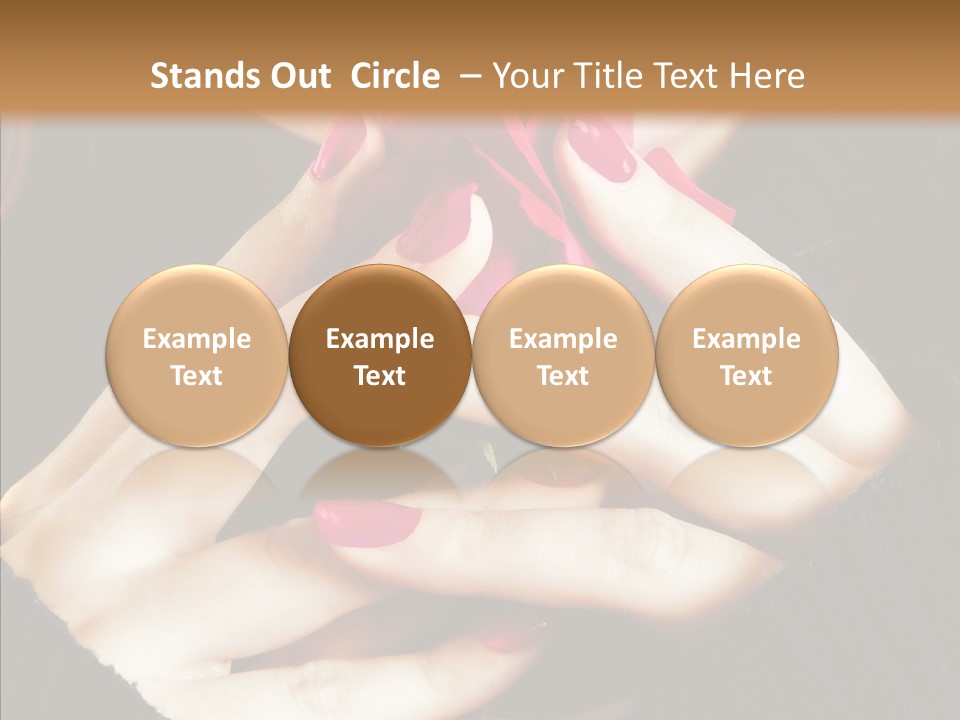 Stands Out Circle – Your Title Text Here

Example Text

Example Text

Example Text

Example Text